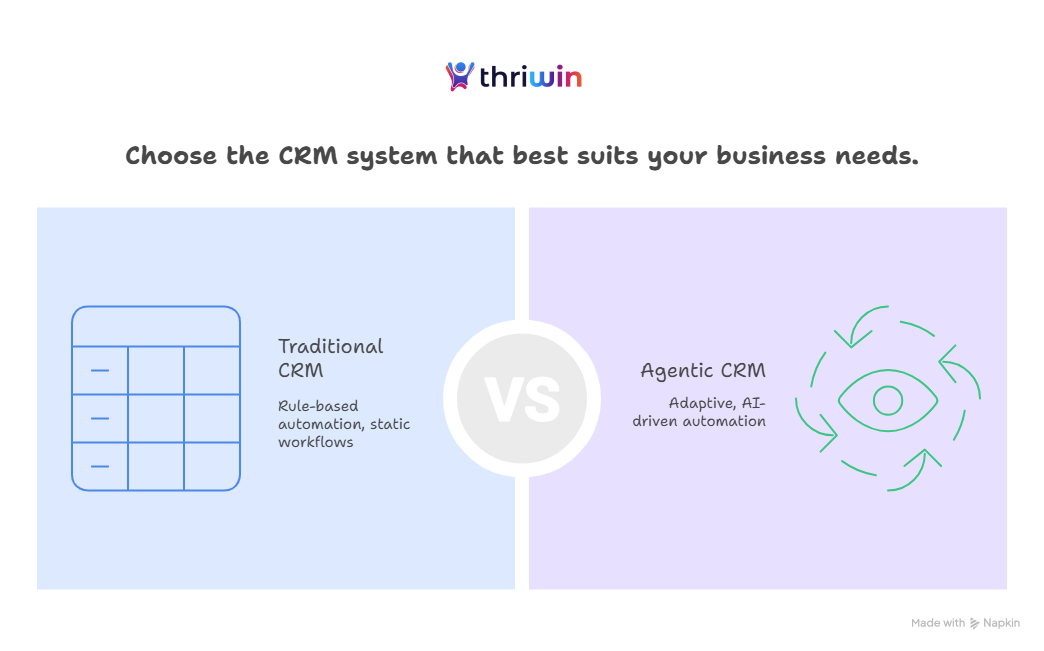 thriwin

Choose the CRM system that best suits your business needs.

Traditional CRM

Rule-based automation, static workflows

VS

Agentic CRM

Adaptive, AI-driven automation

Made with Napkin